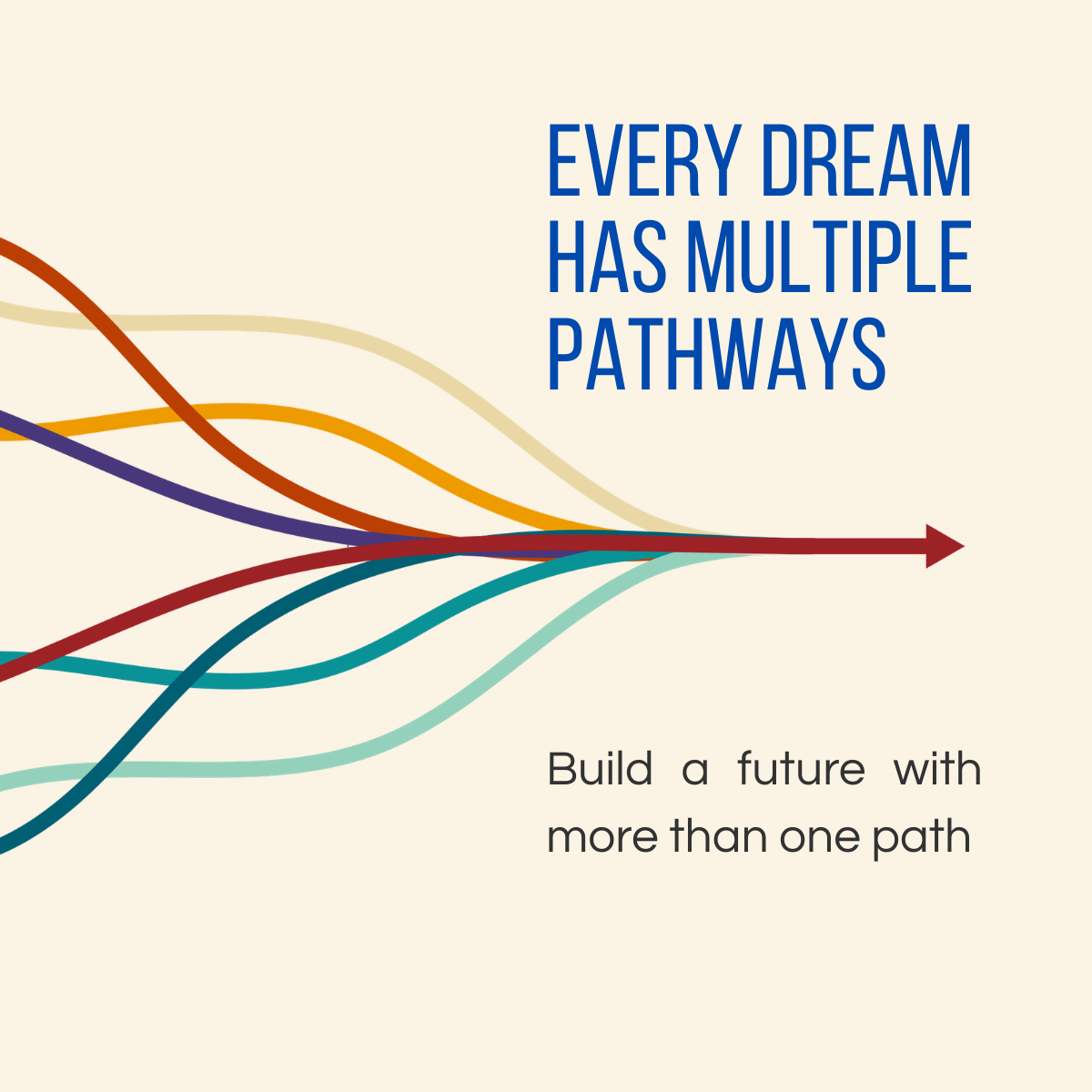 EVERY DREAM HAS MULTIPLE PATHWAYS

Build a future with more than one path